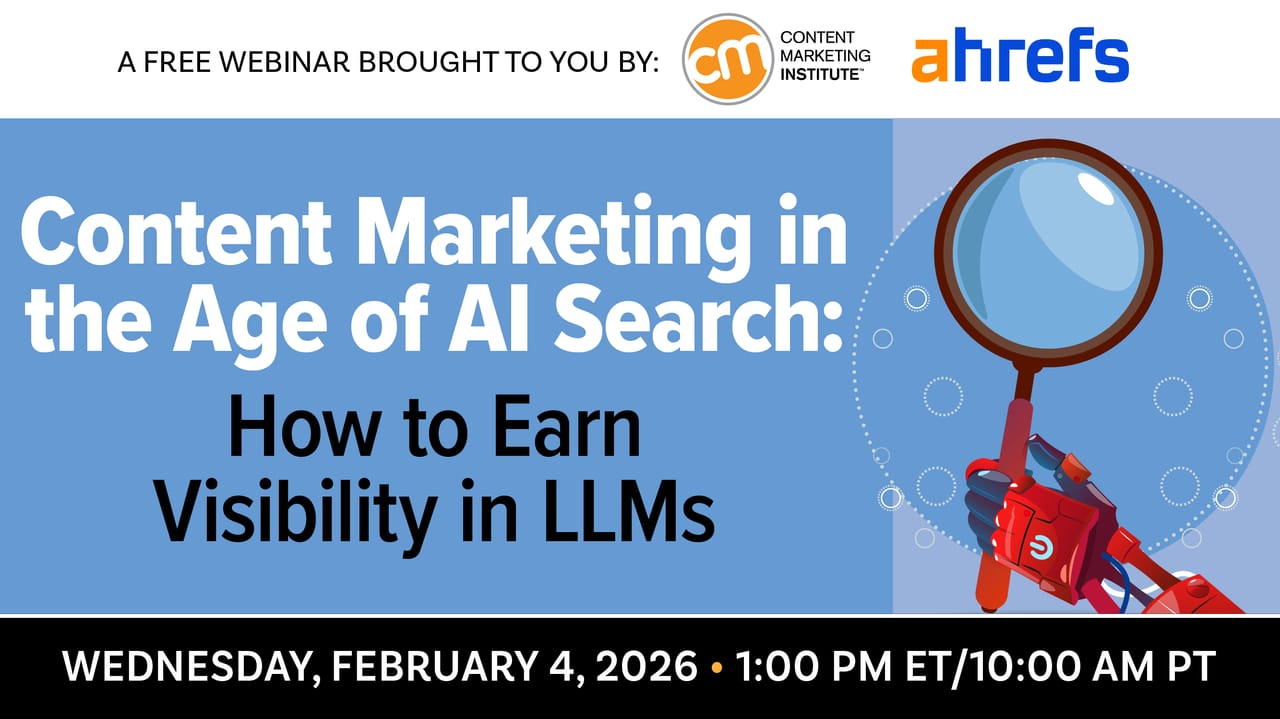 A FREE WEBINAR BROUGHT TO YOU BY: cm CONTENT MARKETING INSTITUTE™ ahrefs

Content Marketing in the Age of AI Search:

How to Earn Visibility in LLMs

WEDNESDAY, FEBRUARY 4, 2026 • 1:00 PM ET/10:00 AM PT